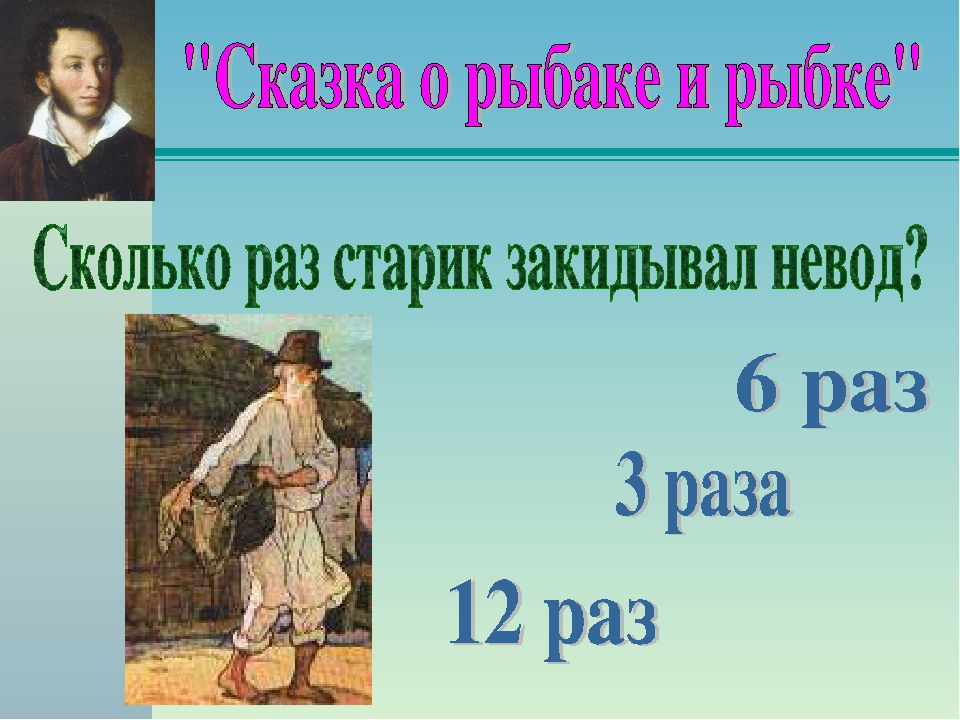 "Сказка о рыбаке и рыбке"

Сколько раз старик закидывал невод?

6 раз

3 раза

12 раз